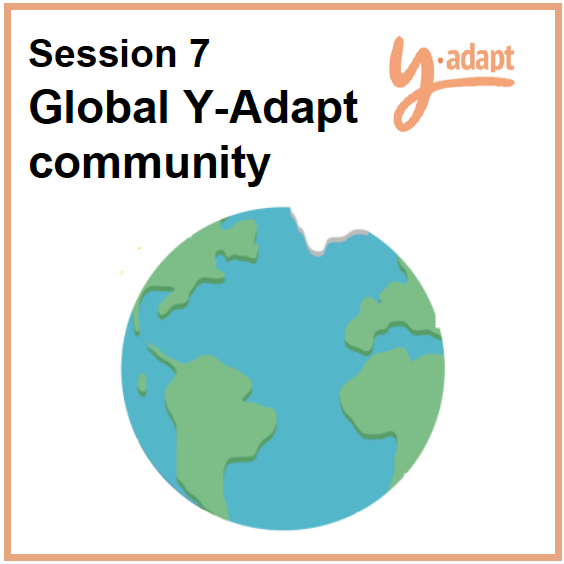 Session 7
Global Y-Adapt community

y·adapt